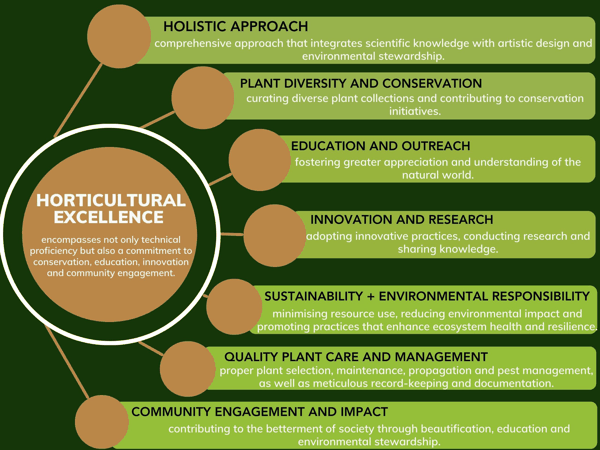 HORTICULTURAL EXCELLENCE

encompasses not only technical proficiency but also a commitment to conservation, education, innovation and community engagement.

HOLISTIC APPROACH
comprehensive approach that integrates scientific knowledge with artistic design and environmental stewardship.

PLANT DIVERSITY AND CONSERVATION
curating diverse plant collections and contributing to conservation initiatives.

EDUCATION AND OUTREACH
fostering greater appreciation and understanding of the natural world.

INNOVATION AND RESEARCH
adopting innovative practices, conducting research and sharing knowledge.

SUSTAINABILITY + ENVIRONMENTAL RESPONSIBILITY
minimising resource use, reducing environmental impact and promoting practices that enhance ecosystem health and resilience.

QUALITY PLANT CARE AND MANAGEMENT
proper plant selection, maintenance, propagation and pest management, as well as meticulous record-keeping and documentation.

COMMUNITY ENGAGEMENT AND IMPACT
contributing to the betterment of society through beautification, education and environmental stewardship.